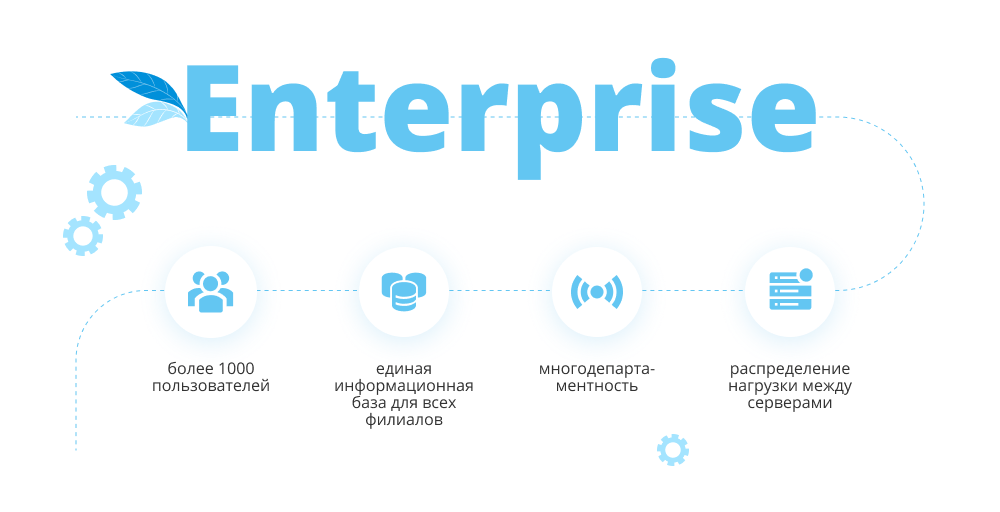 Enterprise

более 1000 пользователей

единая информационная база для всех филиалов

многодепартаментность

распределение нагрузки между серверами